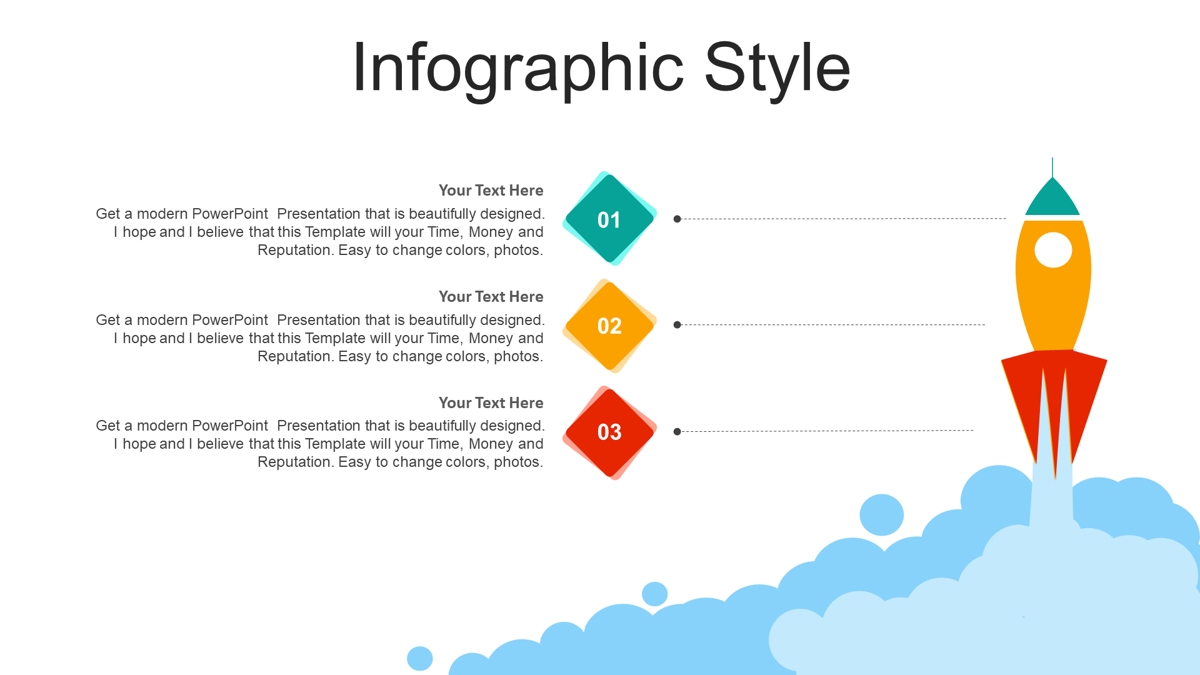 Infographic Style

Your Text Here
Get a modern PowerPoint Presentation that is beautifully designed. I hope and I believe that this Template will your Time, Money and Reputation. Easy to change colors, photos.

01

Your Text Here
Get a modern PowerPoint Presentation that is beautifully designed. I hope and I believe that this Template will your Time, Money and Reputation. Easy to change colors, photos.

02

Your Text Here
Get a modern PowerPoint Presentation that is beautifully designed. I hope and I believe that this Template will your Time, Money and Reputation. Easy to change colors, photos.

03